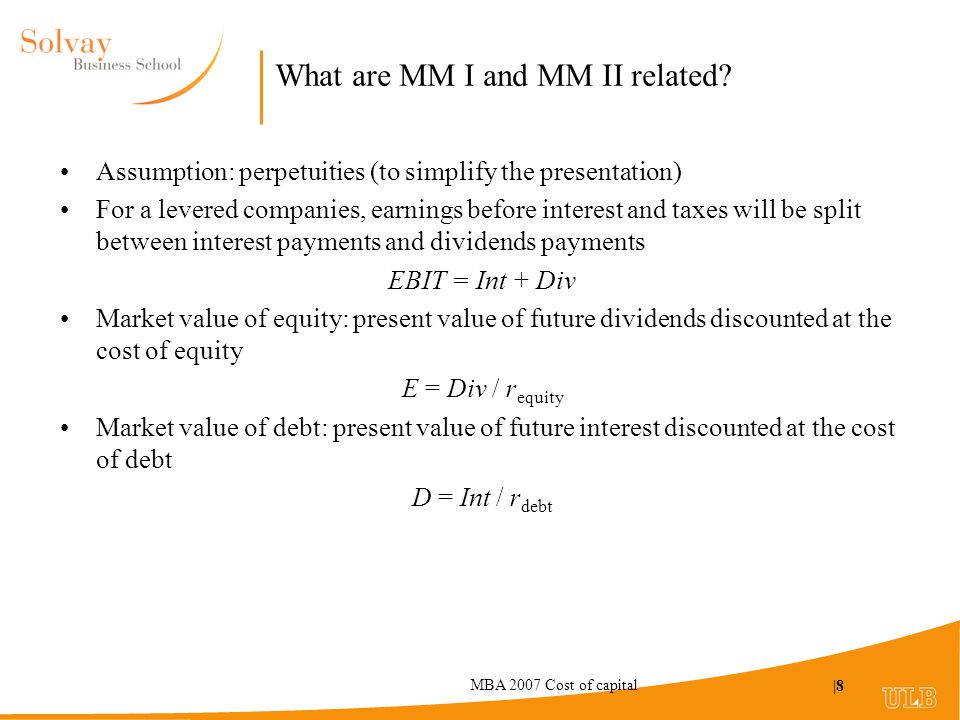 Solvay
Business School

What are MM I and MM II related?

• Assumption: perpetuities (to simplify the presentation)
• For a levered companies, earnings before interest and taxes will be split between interest payments and dividends payments

$EBIT = Int + Div$

• Market value of equity: present value of future dividends discounted at the cost of equity

$E = Div / r_{equity}$

• Market value of debt: present value of future interest discounted at the cost of debt

$D = Int / r_{debt}$

MBA 2007 Cost of capital

|8

ULB